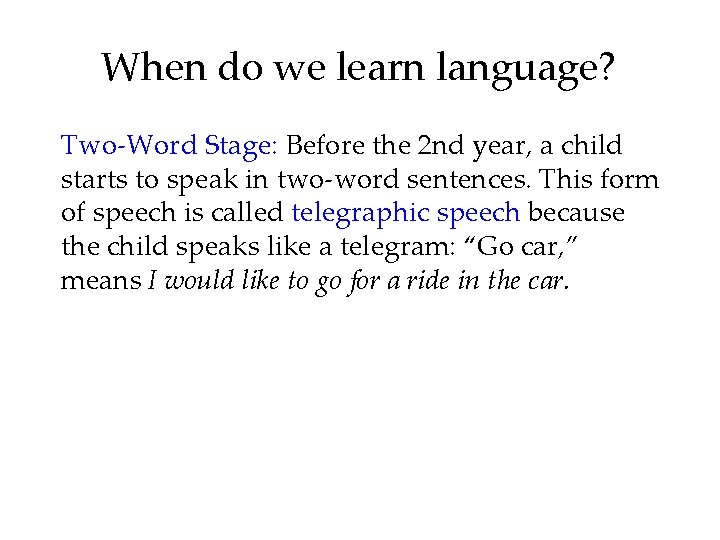 When do we learn language?

Two-Word Stage: Before the 2nd year, a child starts to speak in two-word sentences. This form of speech is called telegraphic speech because the child speaks like a telegram: “Go car,” means I would like to go for a ride in the car.